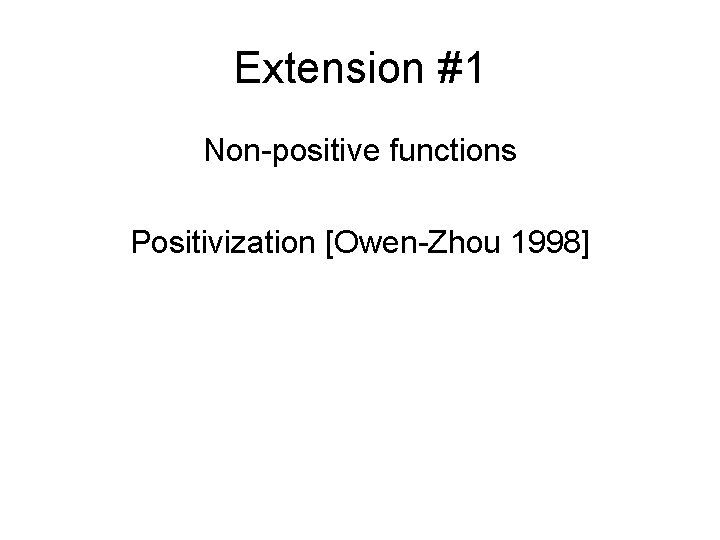 Extension #1

Non-positive functions

Positivization [Owen-Zhou 1998]